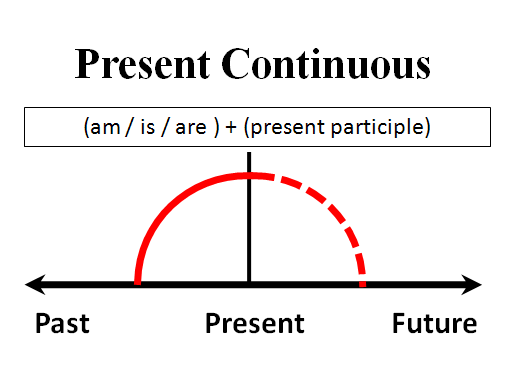 Present Continuous

(am / is / are ) + (present participle)

Past

Present

Future